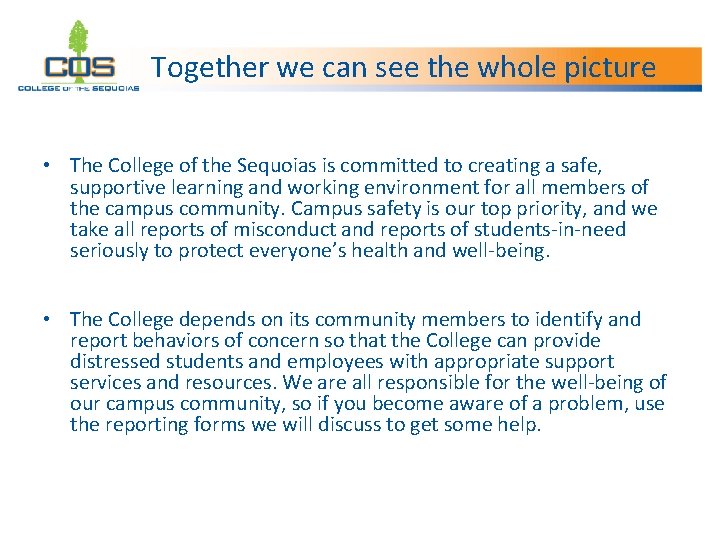 COS
COLLEGE OF THE SEQUOIAS

Together we can see the whole picture

• The College of the Sequoias is committed to creating a safe, supportive learning and working environment for all members of the campus community. Campus safety is our top priority, and we take all reports of misconduct and reports of students-in-need seriously to protect everyone's health and well-being.

• The College depends on its community members to identify and report behaviors of concern so that the College can provide distressed students and employees with appropriate support services and resources. We are all responsible for the well-being of our campus community, so if you become aware of a problem, use the reporting forms we will discuss to get some help.